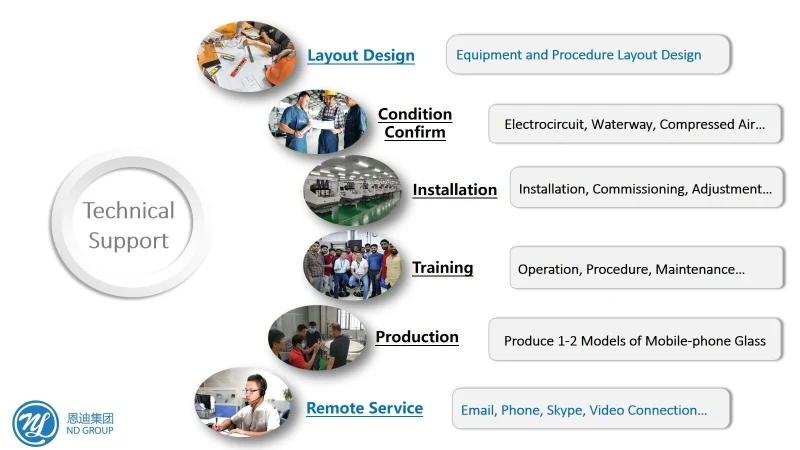 Technical Support

Layout Design

Equipment and Procedure Layout Design

Condition Confirm

Electrocircuit, Waterway, Compressed Air…

Installation

Installation, Commissioning, Adjustment…

Training

Operation, Procedure, Maintenance…

Production

Produce 1-2 Models of Mobile-phone Glass

Remote Service

Email, Phone, Skype, Video Connection…

恩迪集团
ND GROUP